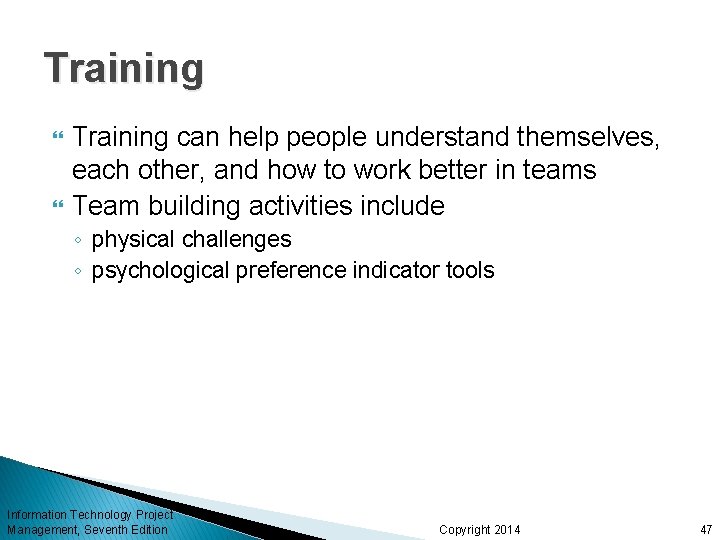 Training

Training can help people understand themselves, each other, and how to work better in teams

Team building activities include

◦ physical challenges

◦ psychological preference indicator tools

Information Technology Project Management, Seventh Edition

Copyright 2014

47